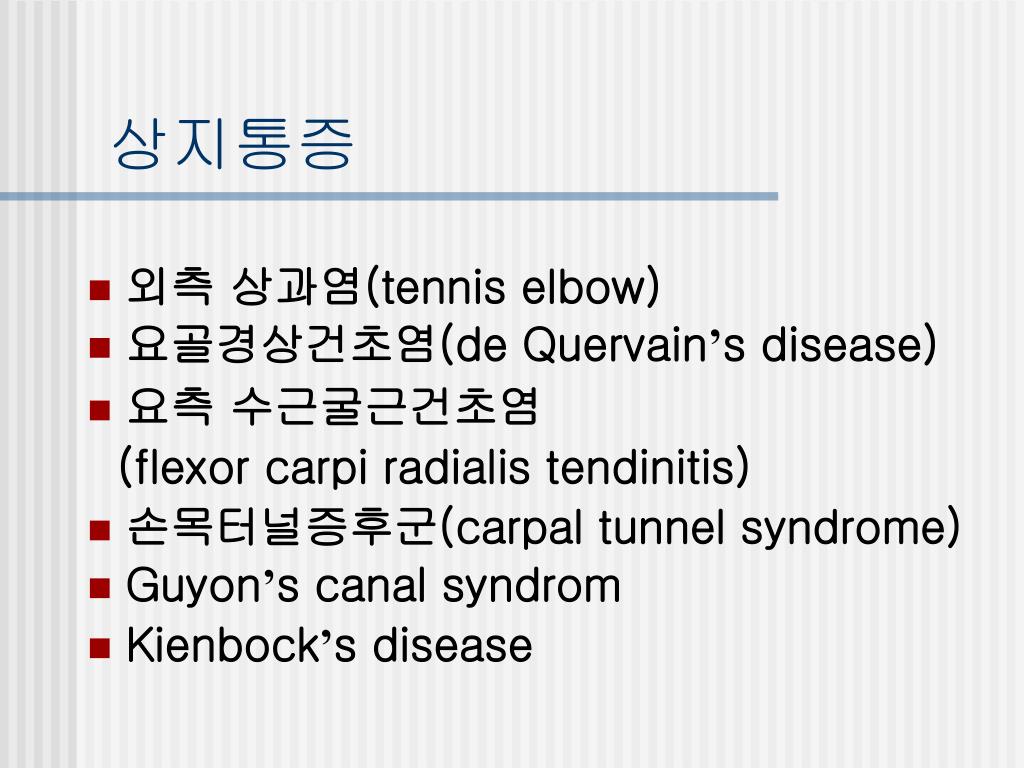 상지통증

■ 외측 상과염(tennis elbow)
■ 요골경상건초염(de Quervain’s disease)
■ 요측 수근굴근건초염
(flexor carpi radialis tendinitis)
■ 손목터널증후군(carpal tunnel syndrome)
■ Guyon’s canal syndrom
■ Kienbock’s disease